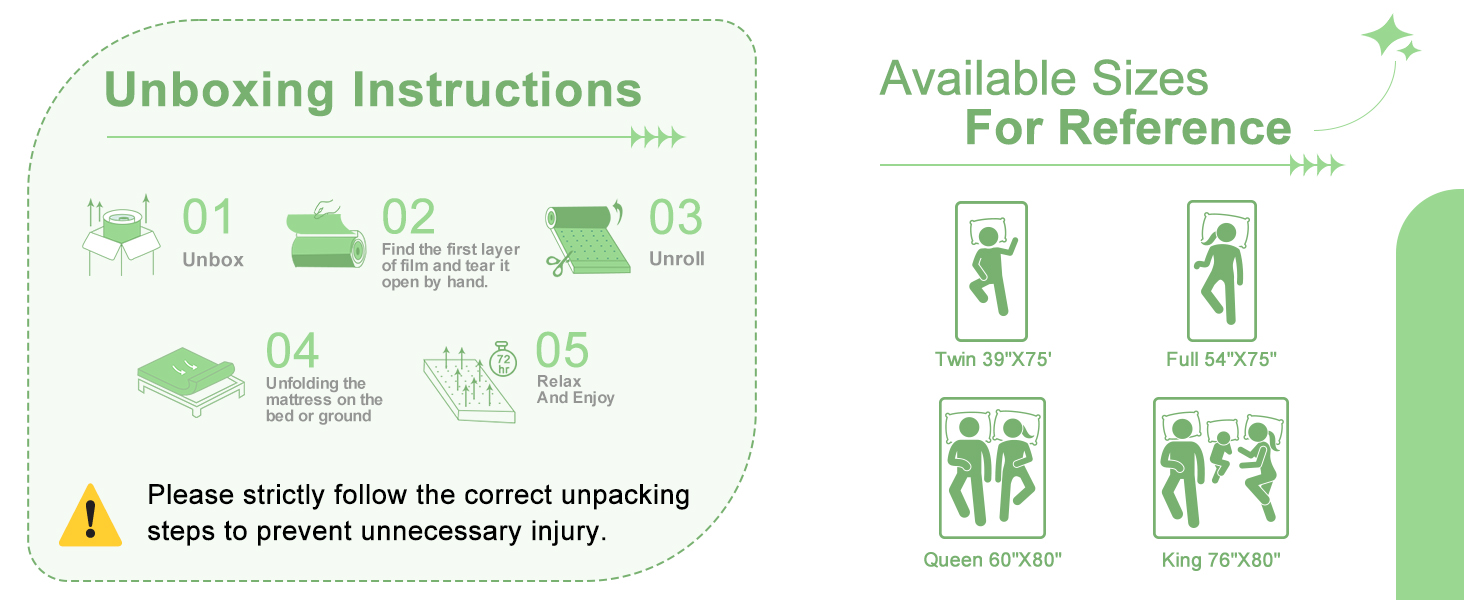 Unboxing Instructions

01
Unbox

02
Find the first layer of film and tear it open by hand.

03
Unroll

04
Unfolding the mattress on the bed or ground

72 hr

05
Relax And Enjoy

Please strictly follow the correct unpacking steps to prevent unnecessary injury.

Available Sizes
For Reference

Twin 39"X75'

Full 54"X75"

Queen 60"X80"

King 76"X80"